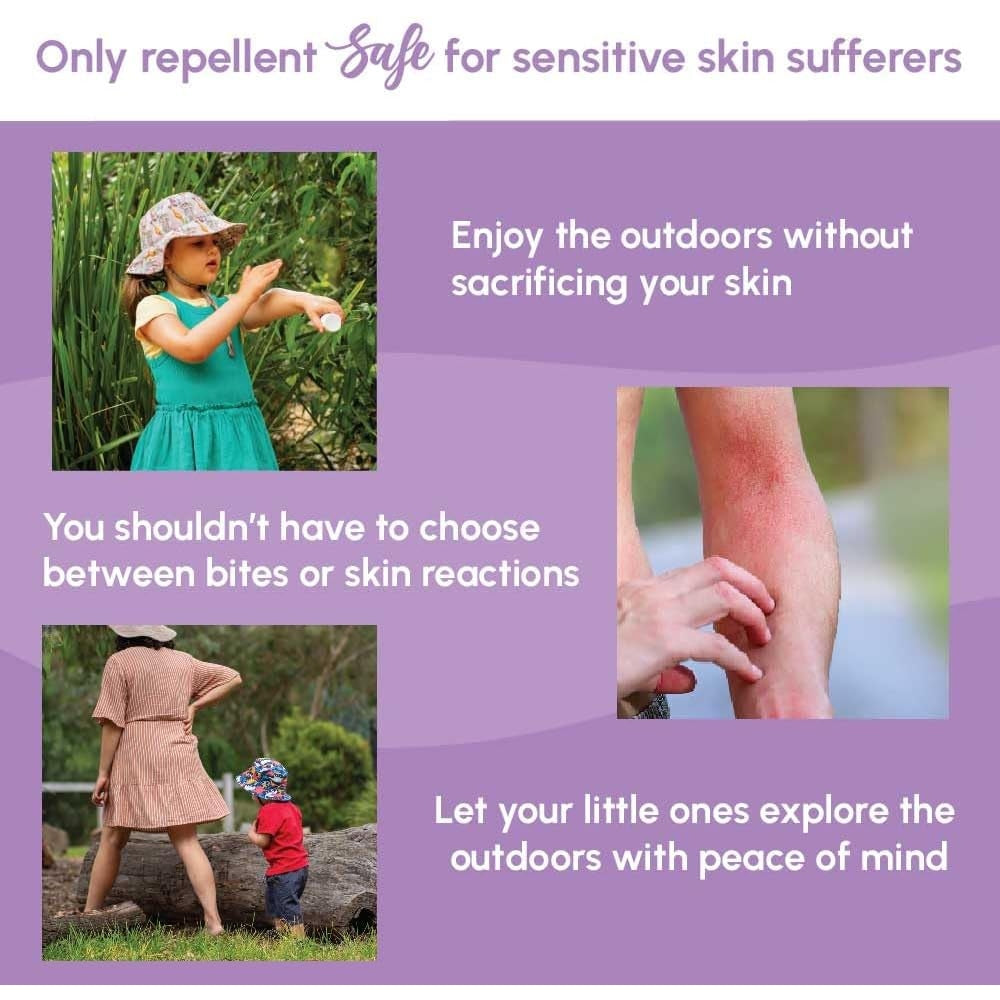 Only repellent Safe for sensitive skin sufferers

Enjoy the outdoors without sacrificing your skin

You shouldn't have to choose between bites or skin reactions

Let your little ones explore the outdoors with peace of mind